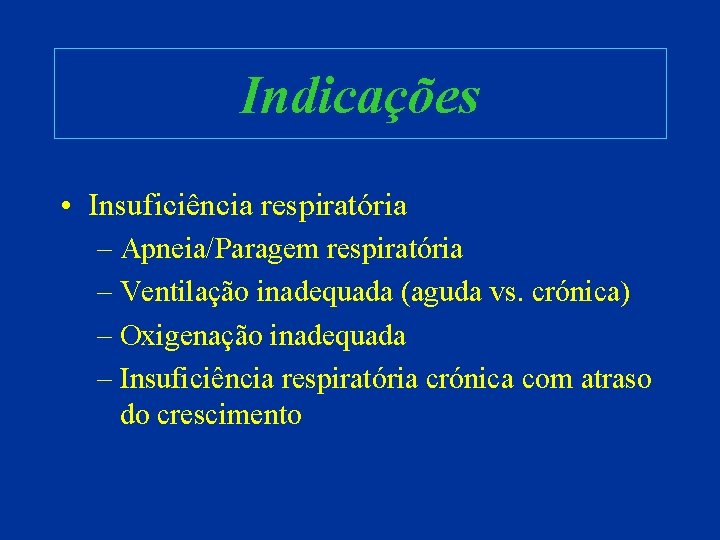 Indicações

• Insuficiência respiratória
– Apneia/Paragem respiratória
– Ventilação inadequada (aguda vs. crónica)
– Oxigenação inadequada
– Insuficiência respiratória crónica com atraso do crescimento